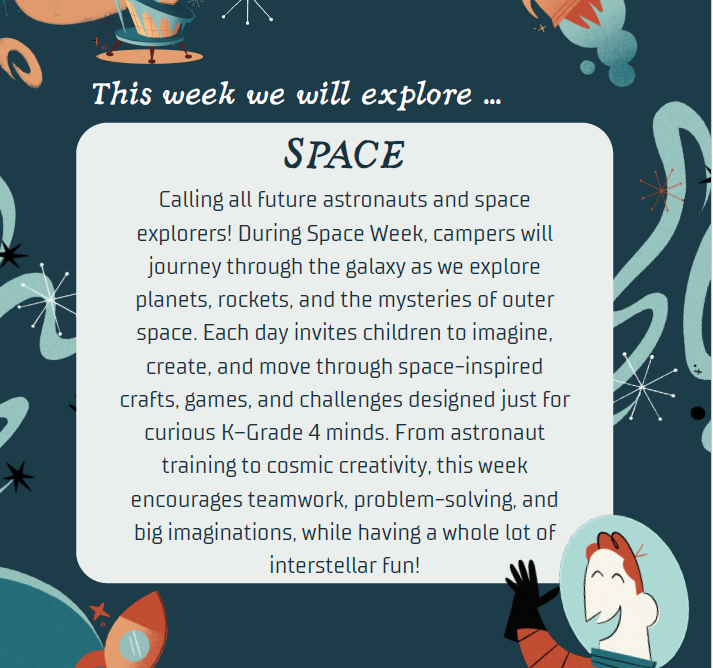 This week we will explore ...

SPACE

Calling all future astronauts and space explorers! During Space Week, campers will journey through the galaxy as we explore planets, rockets, and the mysteries of outer space. Each day invites children to imagine, create, and move through space-inspired crafts, games, and challenges designed just for curious K–Grade 4 minds. From astronaut training to cosmic creativity, this week encourages teamwork, problem-solving, and big imaginations, while having a whole lot of interstellar fun!